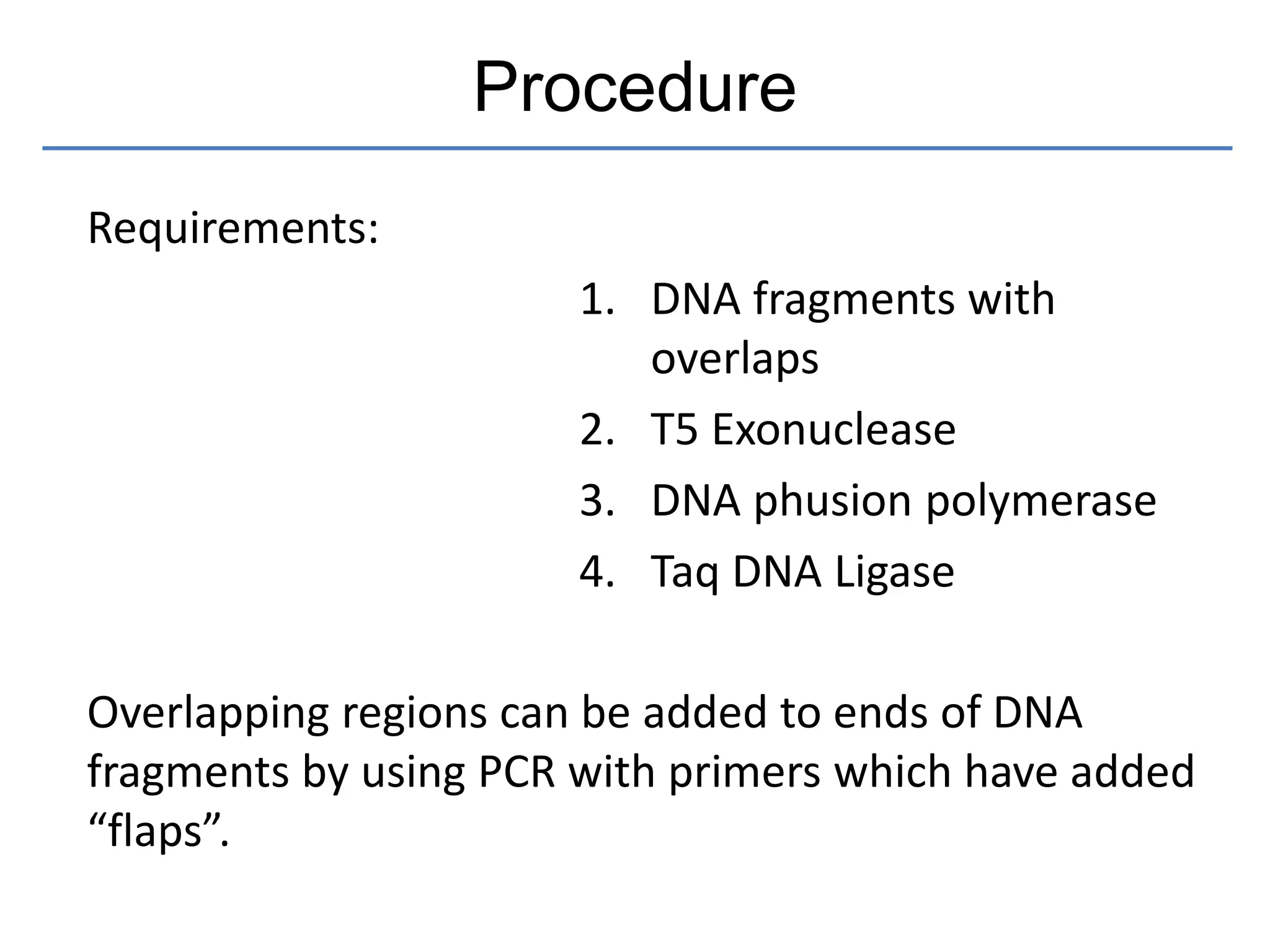 Procedure

Requirements:

1. DNA fragments with overlaps
2. T5 Exonuclease
3. DNA phusion polymerase
4. Taq DNA Ligase

Overlapping regions can be added to ends of DNA fragments by using PCR with primers which have added “flaps”.